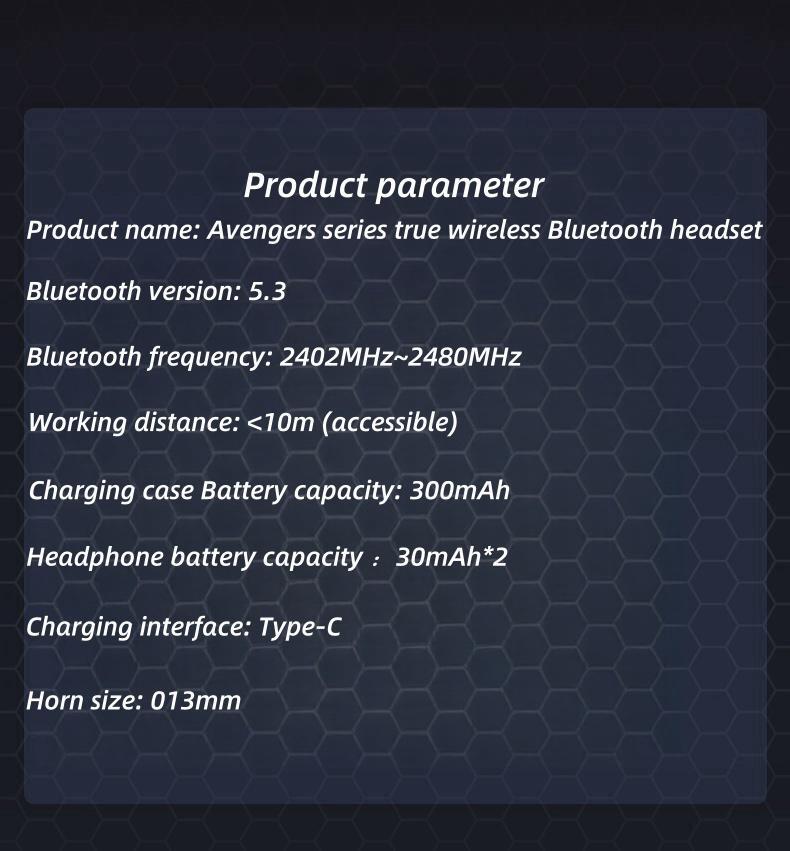 Product parameter

Product name: Avengers series true wireless Bluetooth headset

Bluetooth version: 5.3

Bluetooth frequency: 2402MHz~2480MHz

Working distance: <10m (accessible)

Charging case Battery capacity: 300mAh

Headphone battery capacity： 30mAh*2

Charging interface: Type-C

Horn size: 013mm